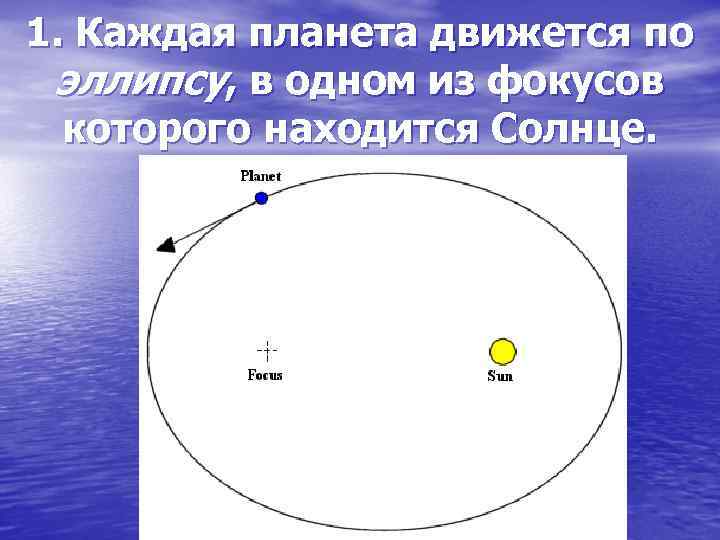 1. Каждая планета движется по эллипсу, в одном из фокусов которого находится Солнце.

Planet

Focus

Sun